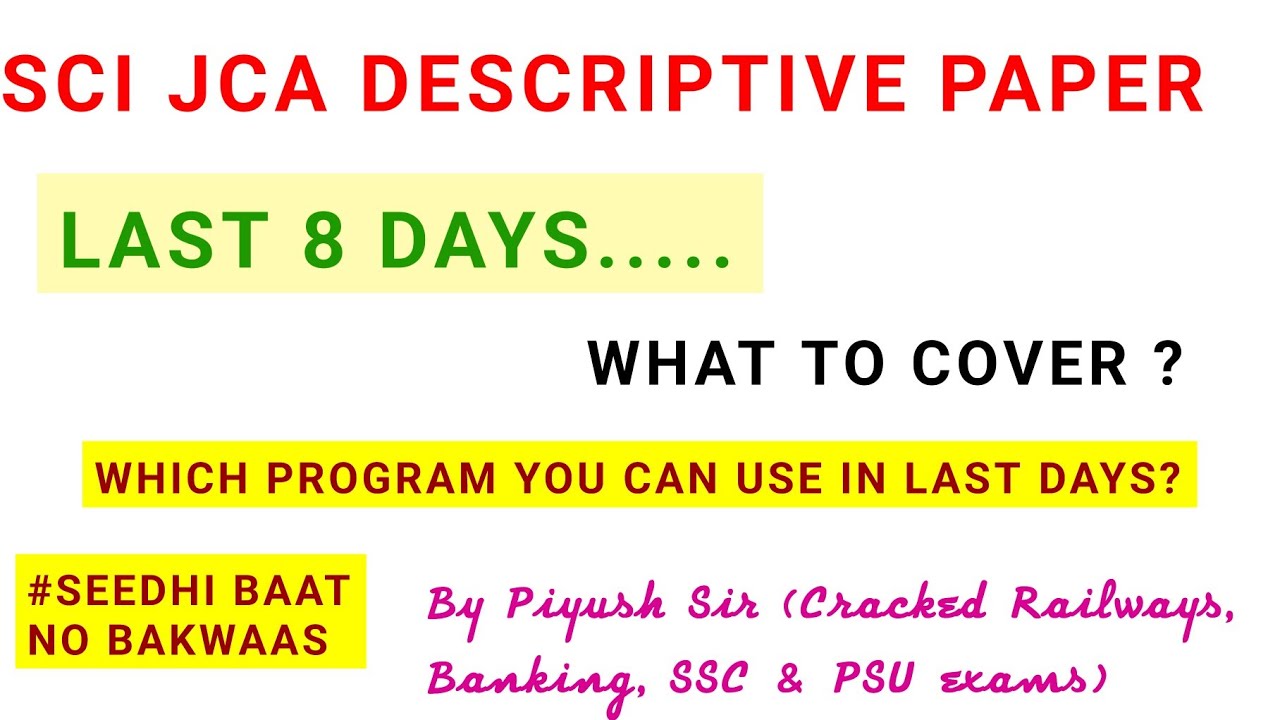 SCI JCA DESCRIPTIVE PAPER

LAST 8 DAYS.....

WHAT TO COVER ?

WHICH PROGRAM YOU CAN USE IN LAST DAYS?

#SEEDHI BAAT NO BAKWAAS

By Piyush Sir (Cracked Railways, Banking, SSC & PSU exams)